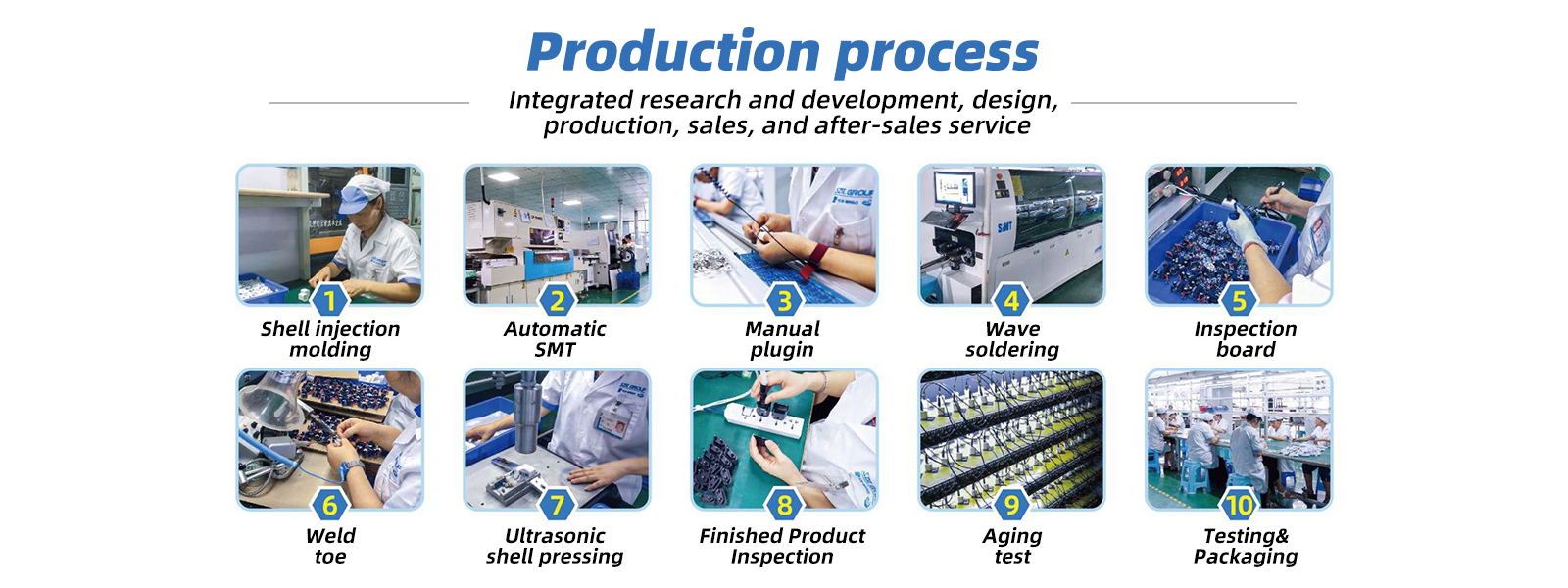 Production process

Integrated research and development, design, production, sales, and after-sales service

1
Shell injection molding

2
Automatic SMT

3
Manual plugin

4
Wave soldering

5
Inspection board

6
Weld toe

7
Ultrasonic shell pressing

8
Finished Product Inspection

9
Aging test

10
Testing& Packaging